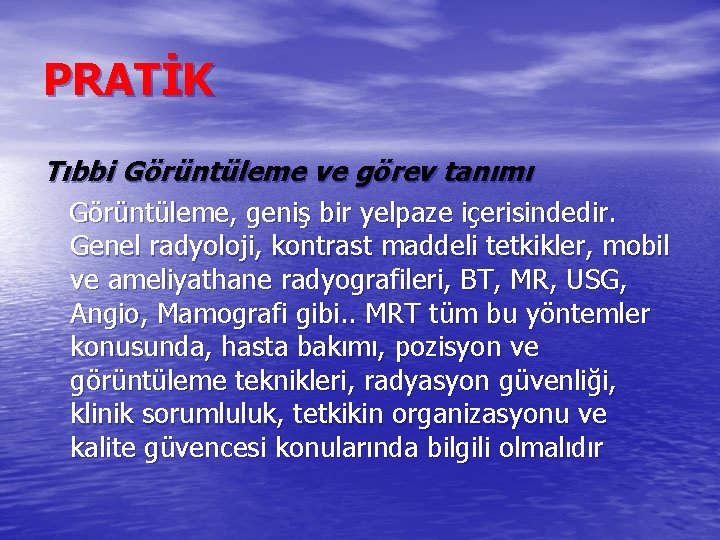 PRATİK

Tıbbi Görüntüleme ve görev tanımı

Görüntüleme, geniş bir yelpaze içerisindedir. Genel radyoloji, kontrast maddeli tetkikler, mobil ve ameliyathane radyografileri, BT, MR, USG, Angio, Mamografi gibi.. MRT tüm bu yöntemler konusunda, hasta bakımı, pozisyon ve görüntüleme teknikleri, radyasyon güvenliği, klinik sorumluluk, tetkikin organizasyonu ve kalite güvencesi konularında bilgili olmalıdır